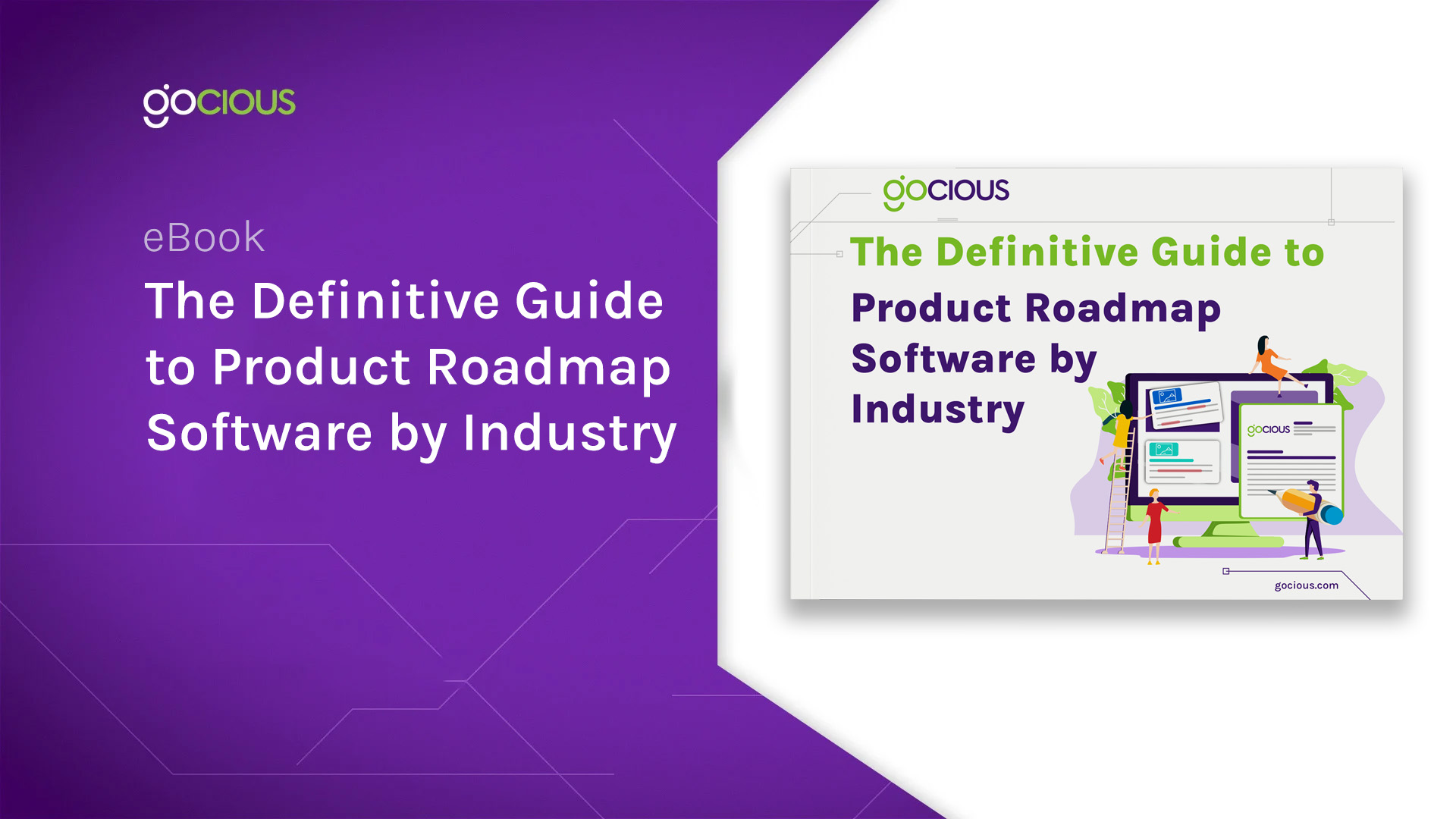 gocious

eBook

The Definitive Guide to Product Roadmap Software by Industry

gocious

The Definitive Guide to

Product Roadmap Software by Industry

gocious

gocious.com